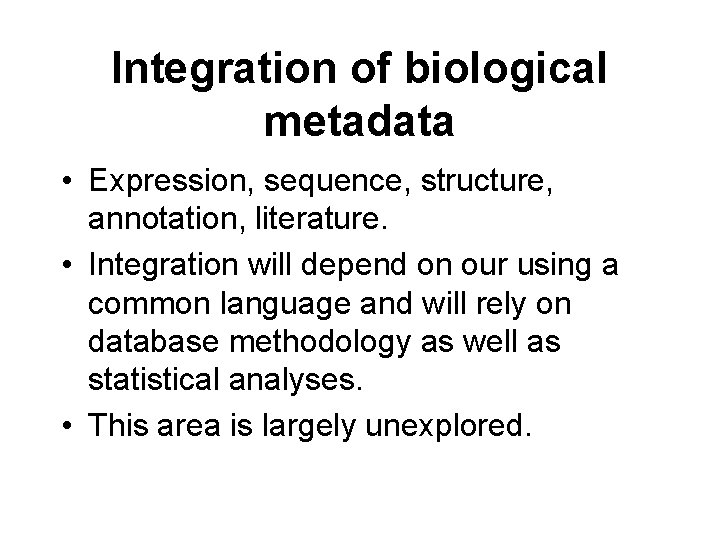 Integration of biological metadata

• Expression, sequence, structure, annotation, literature.

• Integration will depend on our using a common language and will rely on database methodology as well as statistical analyses.

• This area is largely unexplored.